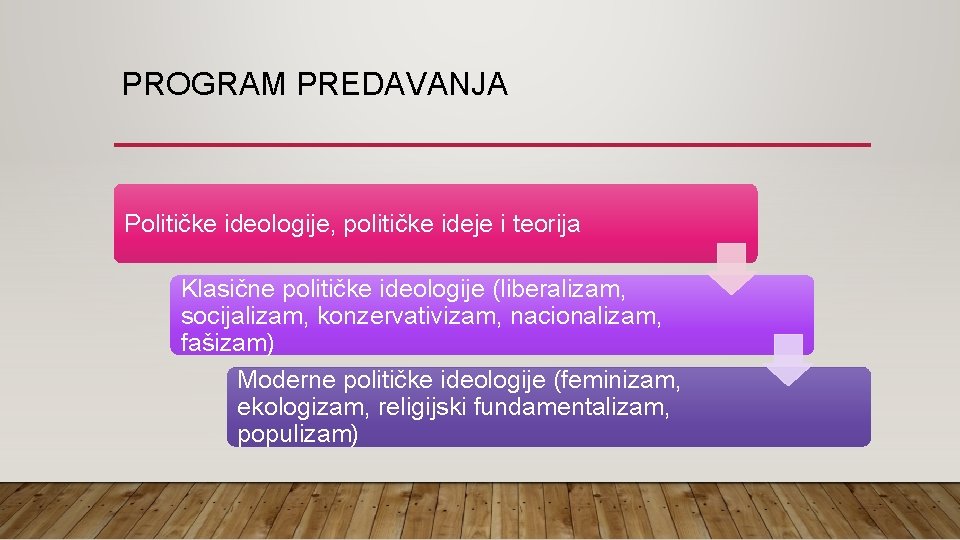 PROGRAM PREDAVANJA

Političke ideologije, političke ideje i teorija

Klasične političke ideologije (liberalizam, socijalizam, konzervativizam, nacionalizam, fašizam)

Moderne političke ideologije (feminizam, ekologizam, religijski fundamentalizam, populizam)